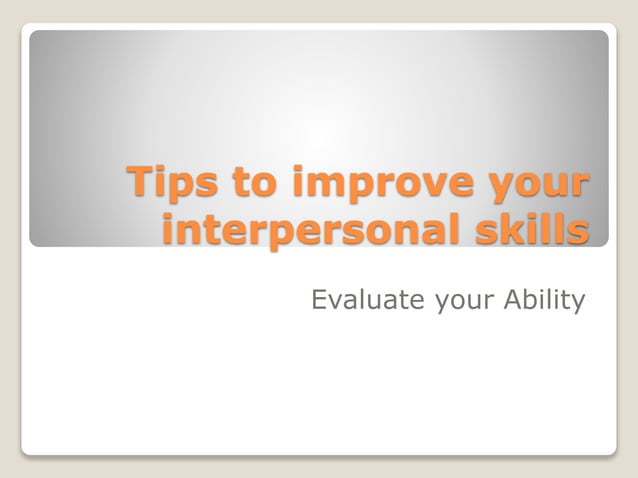 Tips to improve your interpersonal skills

Evaluate your Ability